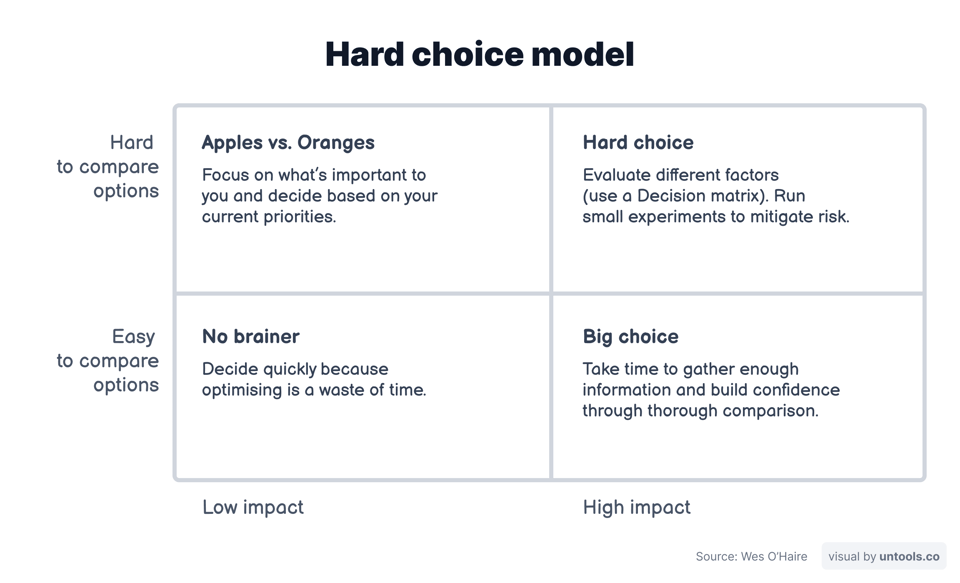 Hard choice model

Hard to compare options

Apples vs. Oranges

Focus on what's important to you and decide based on your current priorities.

Hard choice

Evaluate different factors (use a Decision matrix). Run small experiments to mitigate risk.

Easy to compare options

No brainer

Decide quickly because optimising is a waste of time.

Big choice

Take time to gather enough information and build confidence through thorough comparison.

Low impact

High impact

Source: Wes O'Haire

visual by untools.co